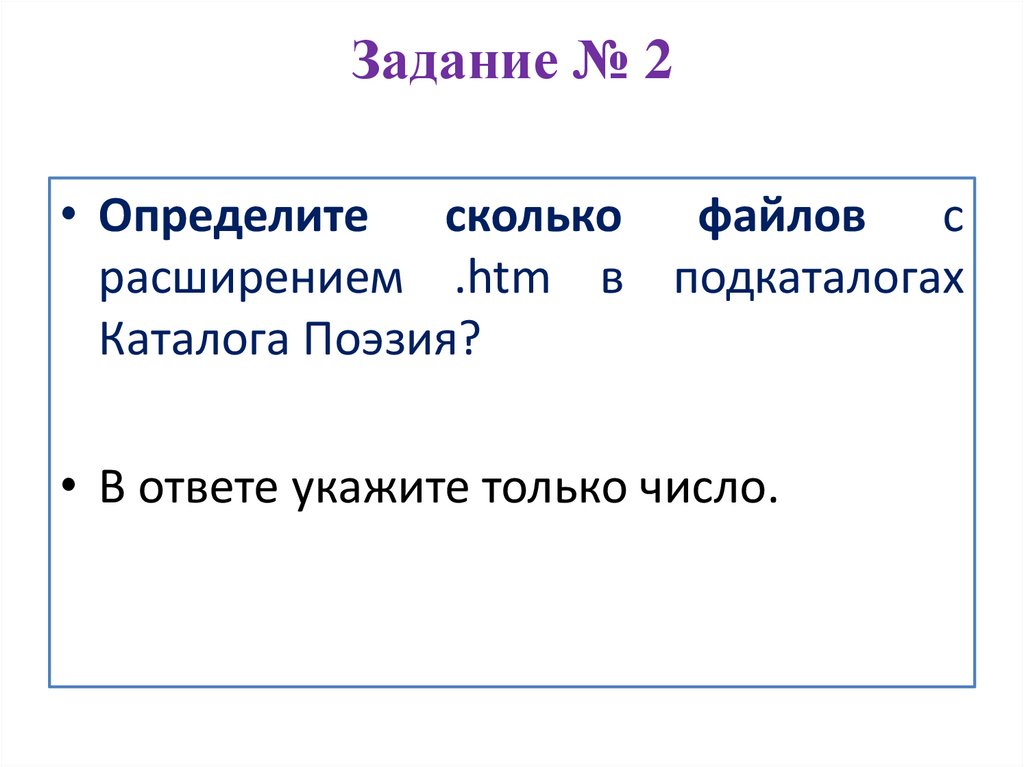 Задание № 2

• Определите сколько файлов с расширением .htm в подкаталогах Каталога Поэзия?

• В ответе укажите только число.